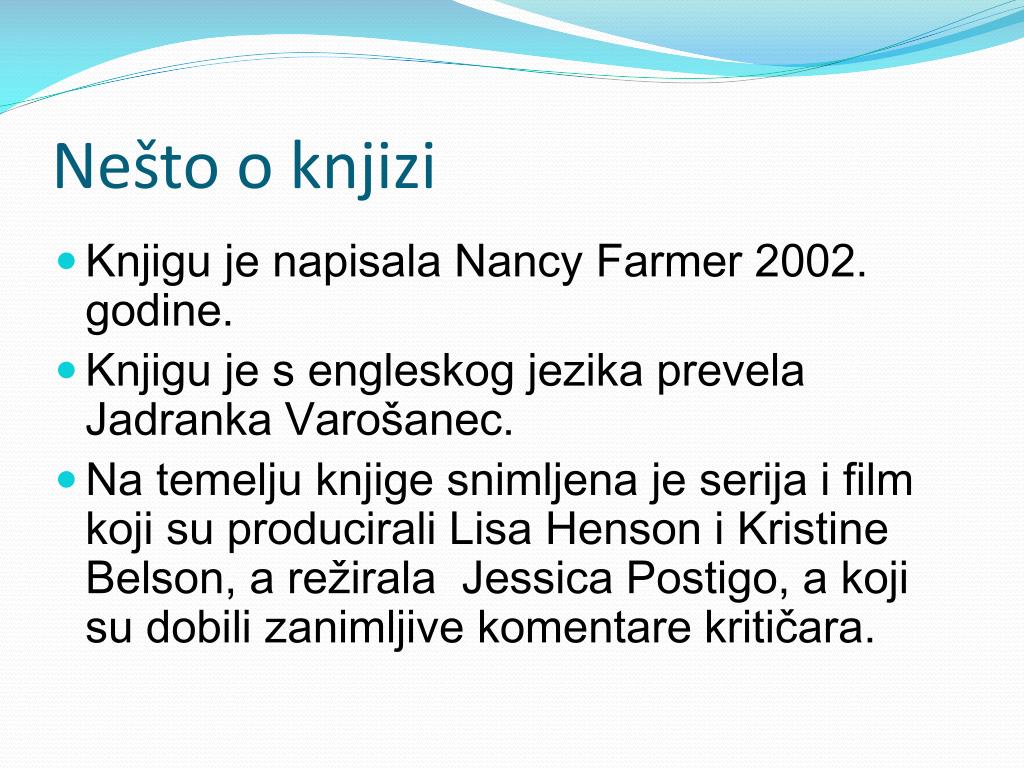 Nešto o knjizi

- Knjigu je napisala Nancy Farmer 2002. godine.
- Knjigu je s engleskog jezika prevela Jadranka Varošanec.
- Na temelju knjige snimljena je serija i film koji su producirali Lisa Henson i Kristine Belson, a režirala Jessica Postigo, a koji su dobili zanimljive komentare kritičara.